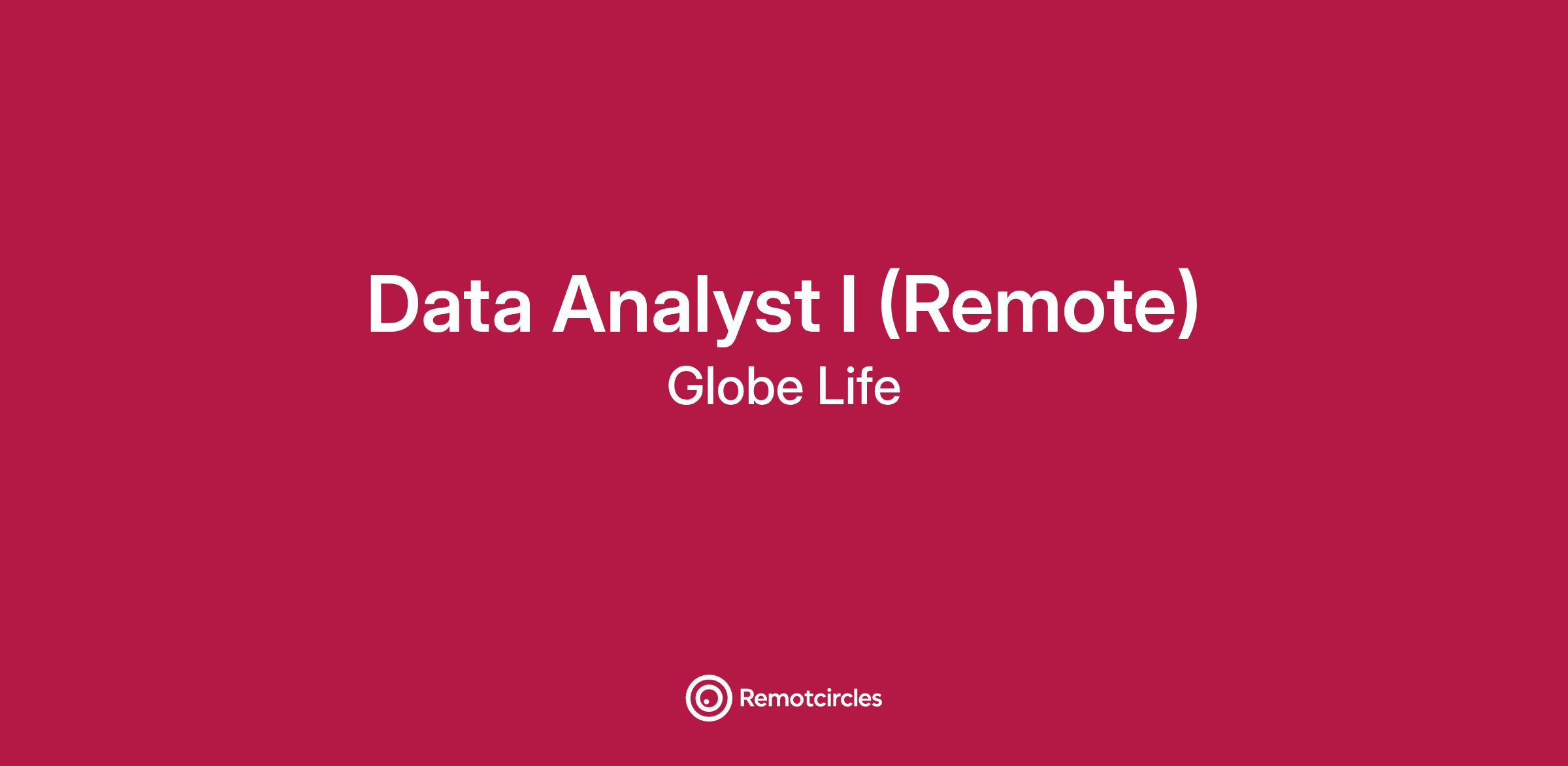 Data Analyst I (Remote)
Globe Life

Remotcircles